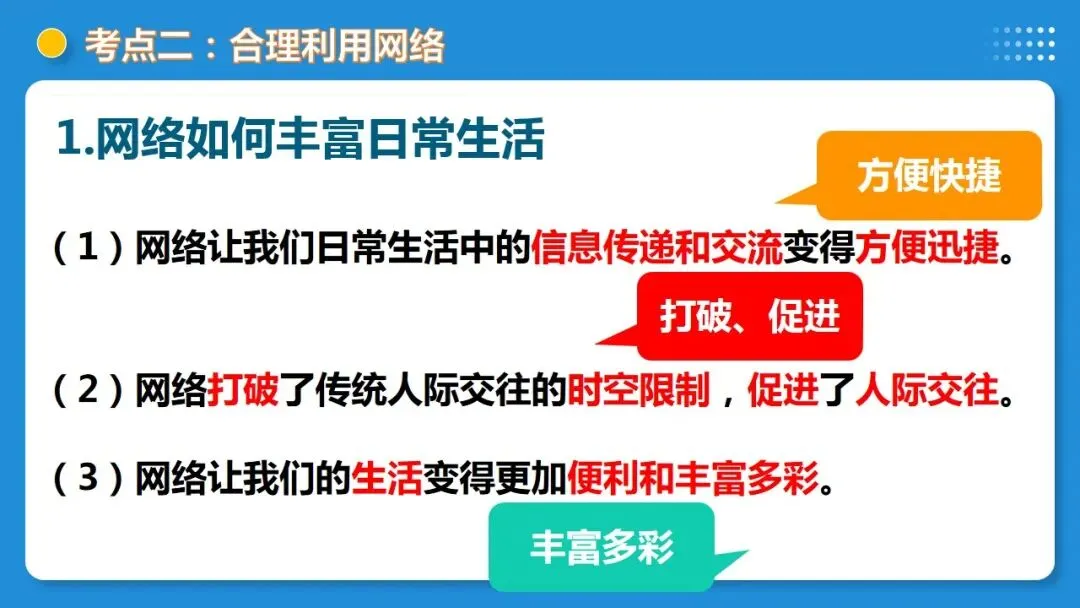 考点二：合理利用网络

1.网络如何丰富日常生活

方便快捷

（1）网络让我们日常生活中的信息传递和交流变得方便迅捷。

打破、促进

（2）网络打破了传统人际交往的时空限制，促进了人际交往。

（3）网络让我们的生活变得更加便利和丰富多彩。

丰富多彩